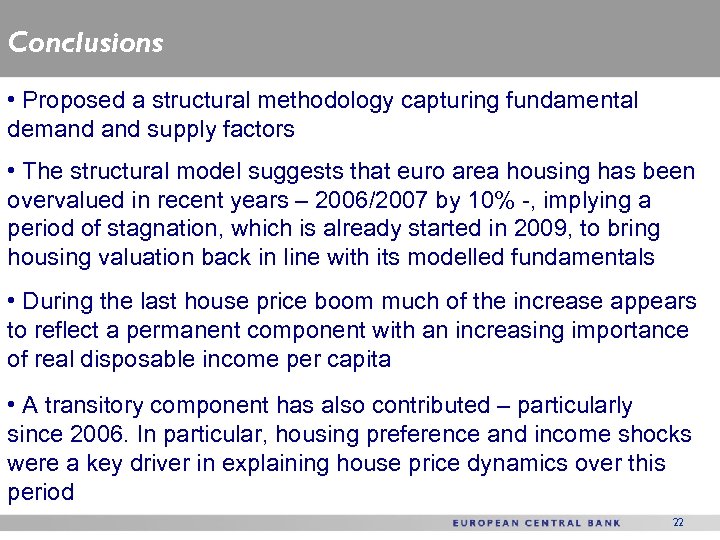 Conclusions

• Proposed a structural methodology capturing fundamental demand and supply factors

• The structural model suggests that euro area housing has been overvalued in recent years – 2006/2007 by 10% -, implying a period of stagnation, which is already started in 2009, to bring housing valuation back in line with its modelled fundamentals

• During the last house price boom much of the increase appears to reflect a permanent component with an increasing importance of real disposable income per capita

• A transitory component has also contributed – particularly since 2006. In particular, housing preference and income shocks were a key driver in explaining house price dynamics over this period

EUROPEAN CENTRAL BANK 22